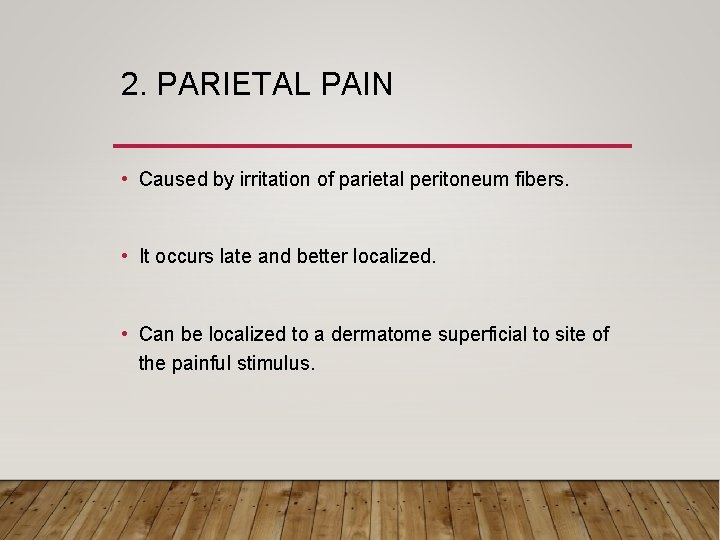 2. PARIETAL PAIN

• Caused by irritation of parietal peritoneum fibers.

• It occurs late and better localized.

• Can be localized to a dermatome superficial to site of the painful stimulus.